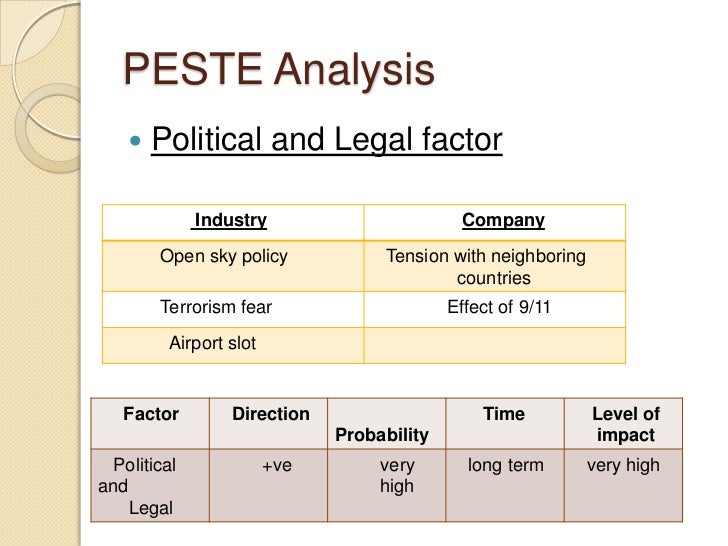 PESTE Analysis

Political and Legal factor

| Industry | Company |
|---|---|
| Open sky policy | Tension with neighboring countries |
| Terrorism fear | Effect of 9/11 |
| Airport slot | |

| Factor | Direction | Probability | Time | Level of impact |
|---|---|---|---|---|
| Political and Legal | +ve | very high | long term | very high |